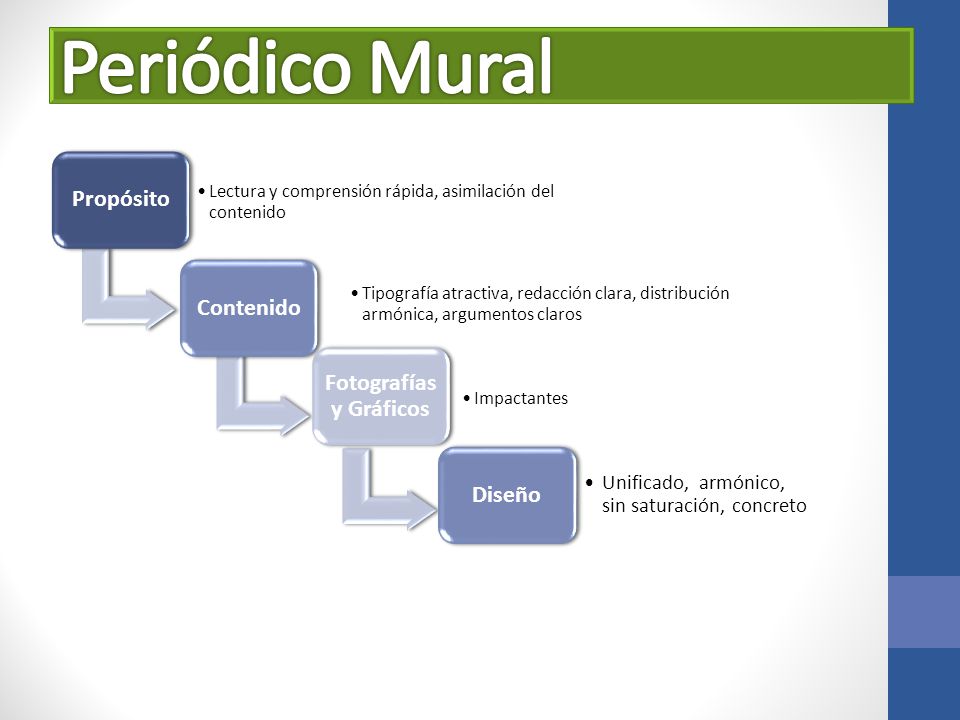 Periódico Mural

Propósito

• Lectura y comprensión rápida, asimilación del contenido

Contenido

• Tipografía atractiva, redacción clara, distribución armónica, argumentos claros

Fotografías y Gráficos

• Impactantes

Diseño

• Unificado, armónico, sin saturación, concreto